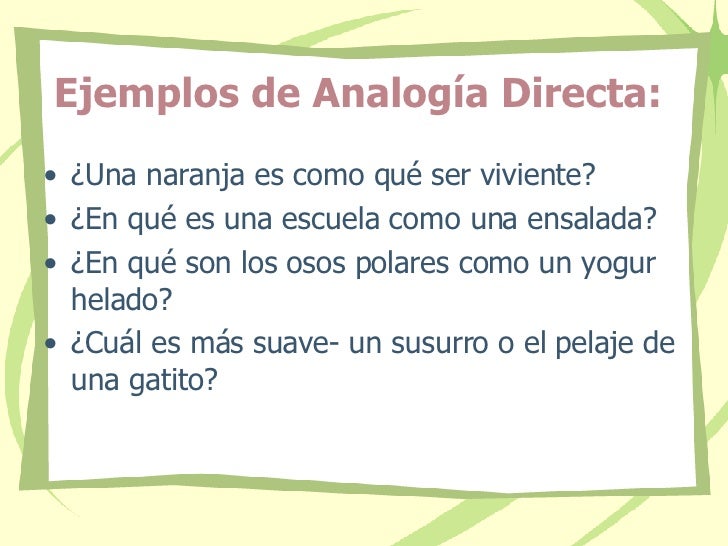 Ejemplos de Analogía Directa:

• ¿Una naranja es como qué ser viviente?
• ¿En qué es una escuela como una ensalada?
• ¿En qué son los osos polares como un yogur helado?
• ¿Cuál es más suave- un susurro o el pelaje de una gatito?